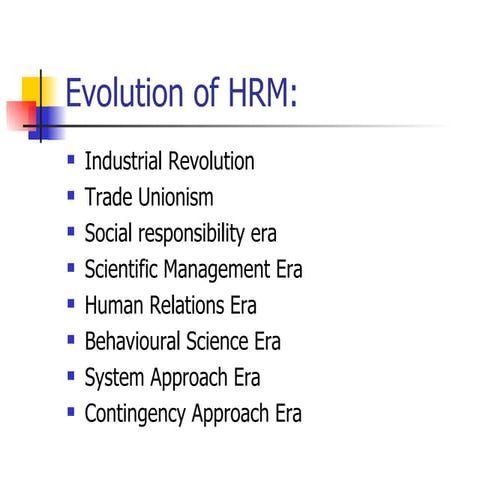 Evolution of HRM:

- Industrial Revolution
- Trade Unionism
- Social responsibility era
- Scientific Management Era
- Human Relations Era
- Behavioural Science Era
- System Approach Era
- Contingency Approach Era